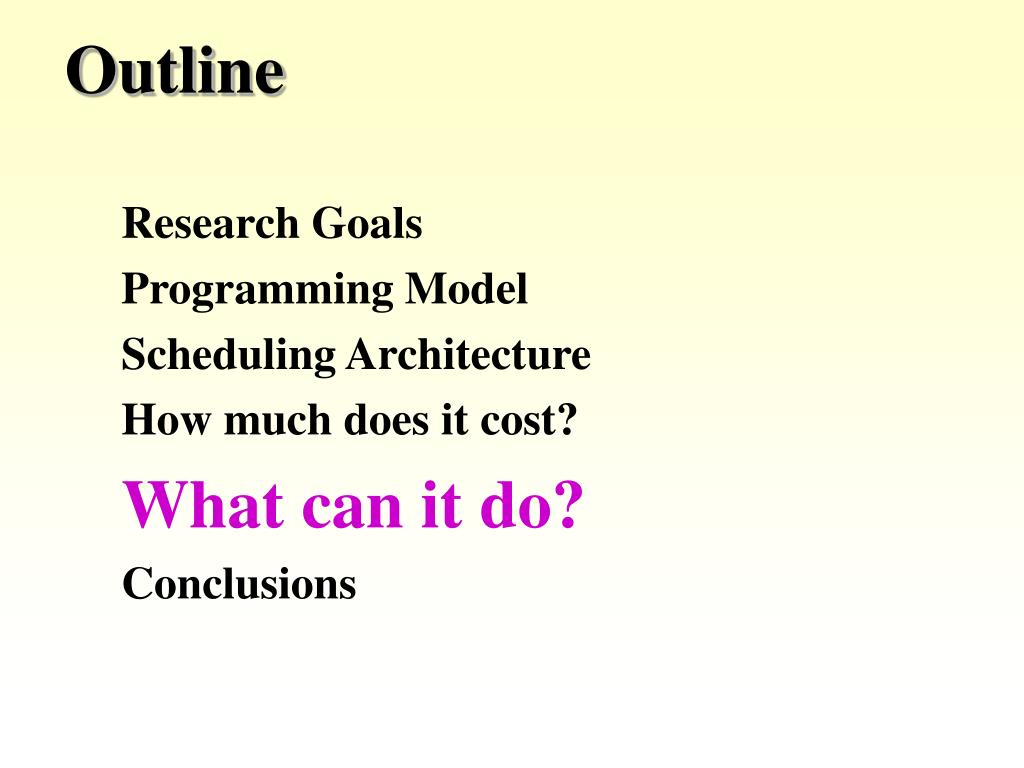 Outline

Research Goals
Programming Model
Scheduling Architecture
How much does it cost?
What can it do?
Conclusions